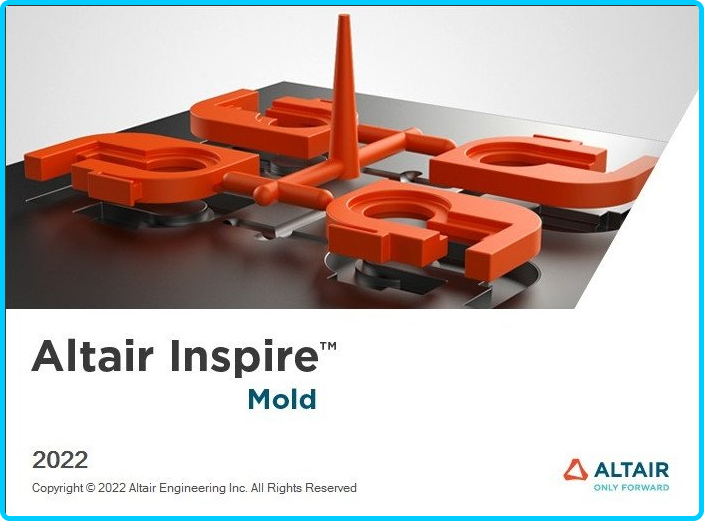 Altair Inspire™
Mold

2022
Copyright © 2022 Altair Engineering Inc. All Rights Reserved

ALTAIR
ONLY FORWARD